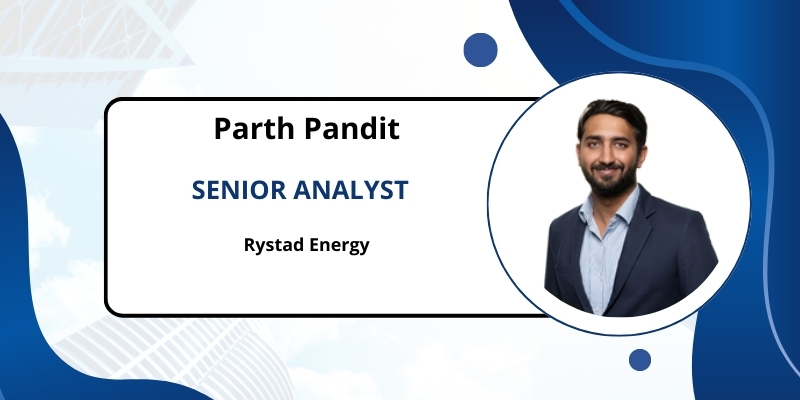 Parth Pandit

SENIOR ANALYST

Rystad Energy